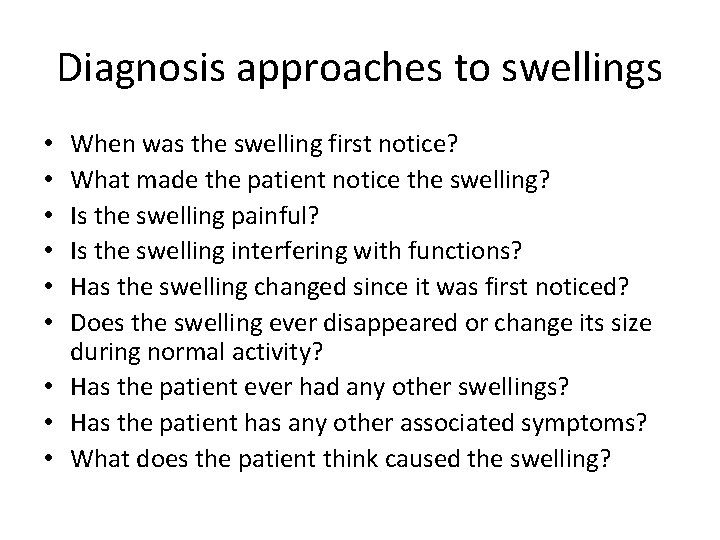 Diagnosis approaches to swellings

• When was the swelling first notice?
• What made the patient notice the swelling?
• Is the swelling painful?
• Is the swelling interfering with functions?
• Has the swelling changed since it was first noticed?
• Does the swelling ever disappeared or change its size during normal activity?
• Has the patient ever had any other swellings?
• Has the patient has any other associated symptoms?
• What does the patient think caused the swelling?